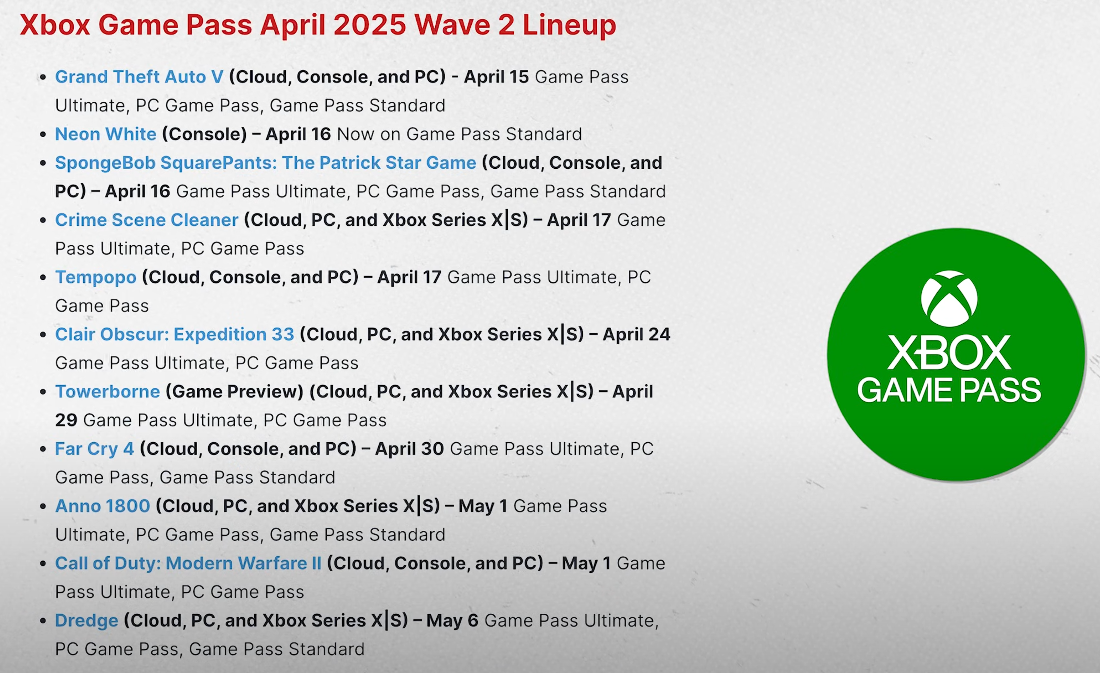 Xbox Game Pass April 2025 Wave 2 Lineup

- Grand Theft Auto V (Cloud, Console, and PC) - April 15 Game Pass Ultimate, PC Game Pass, Game Pass Standard
- Neon White (Console) – April 16 Now on Game Pass Standard
- SpongeBob SquarePants: The Patrick Star Game (Cloud, Console, and PC) – April 16 Game Pass Ultimate, PC Game Pass, Game Pass Standard
- Crime Scene Cleaner (Cloud, PC, and Xbox Series X|S) – April 17 Game Pass Ultimate, PC Game Pass
- Tempopo (Cloud, Console, and PC) – April 17 Game Pass Ultimate, PC Game Pass
- Clair Obscur: Expedition 33 (Cloud, PC, and Xbox Series X|S) – April 24 Game Pass Ultimate, PC Game Pass
- Towerborne (Game Preview) (Cloud, PC, and Xbox Series X|S) – April 29 Game Pass Ultimate, PC Game Pass
- Far Cry 4 (Cloud, Console, and PC) – April 30 Game Pass Ultimate, PC Game Pass, Game Pass Standard
- Anno 1800 (Cloud, PC, and Xbox Series X|S) – May 1 Game Pass Ultimate, PC Game Pass, Game Pass Standard
- Call of Duty: Modern Warfare II (Cloud, Console, and PC) – May 1 Game Pass Ultimate, PC Game Pass
- Dredge (Cloud, PC, and Xbox Series X|S) – May 6 Game Pass Ultimate, PC Game Pass, Game Pass Standard

XBOX
GAME PASS